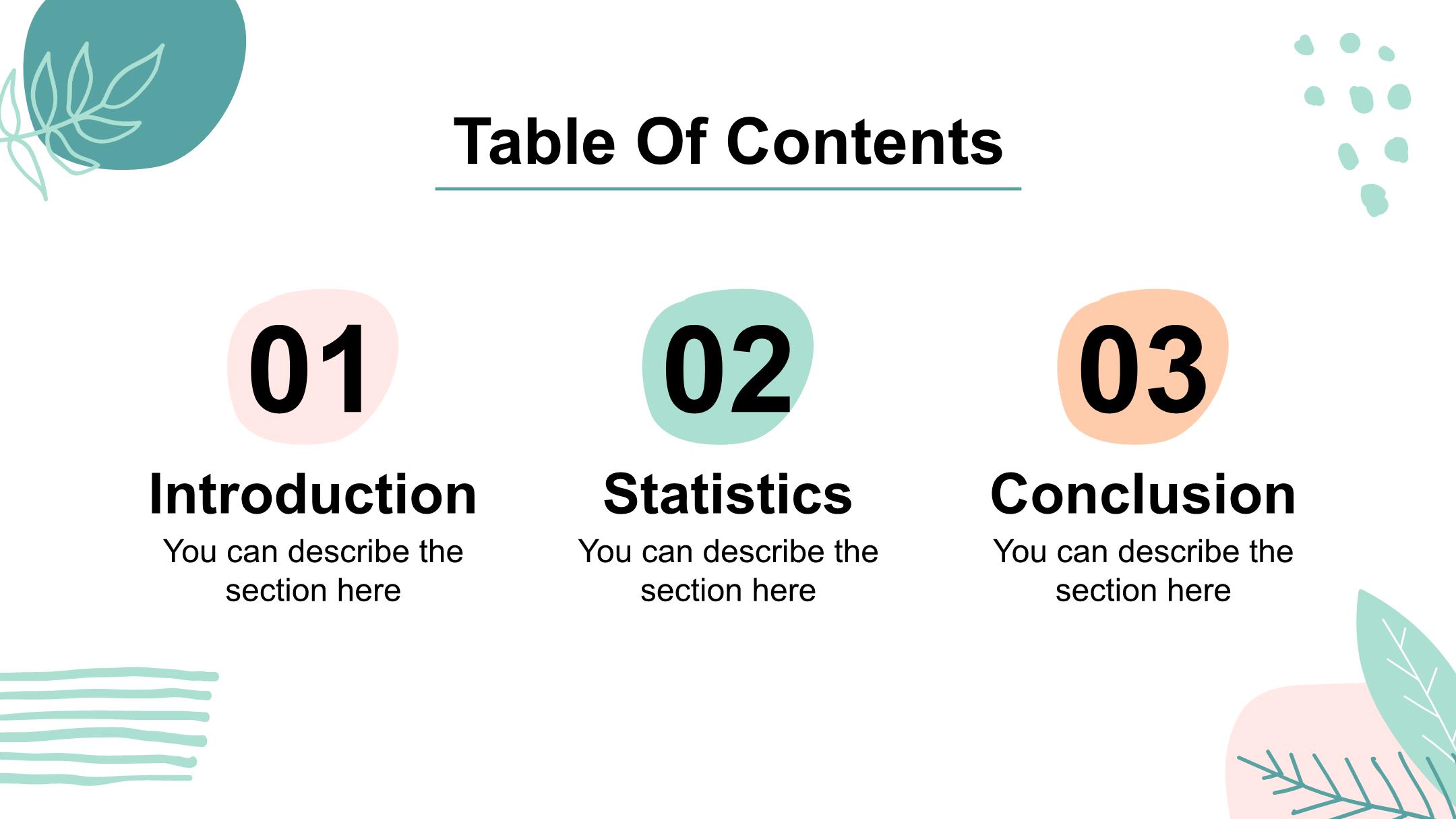 Table Of Contents

01
Introduction
You can describe the section here

02
Statistics
You can describe the section here

03
Conclusion
You can describe the section here